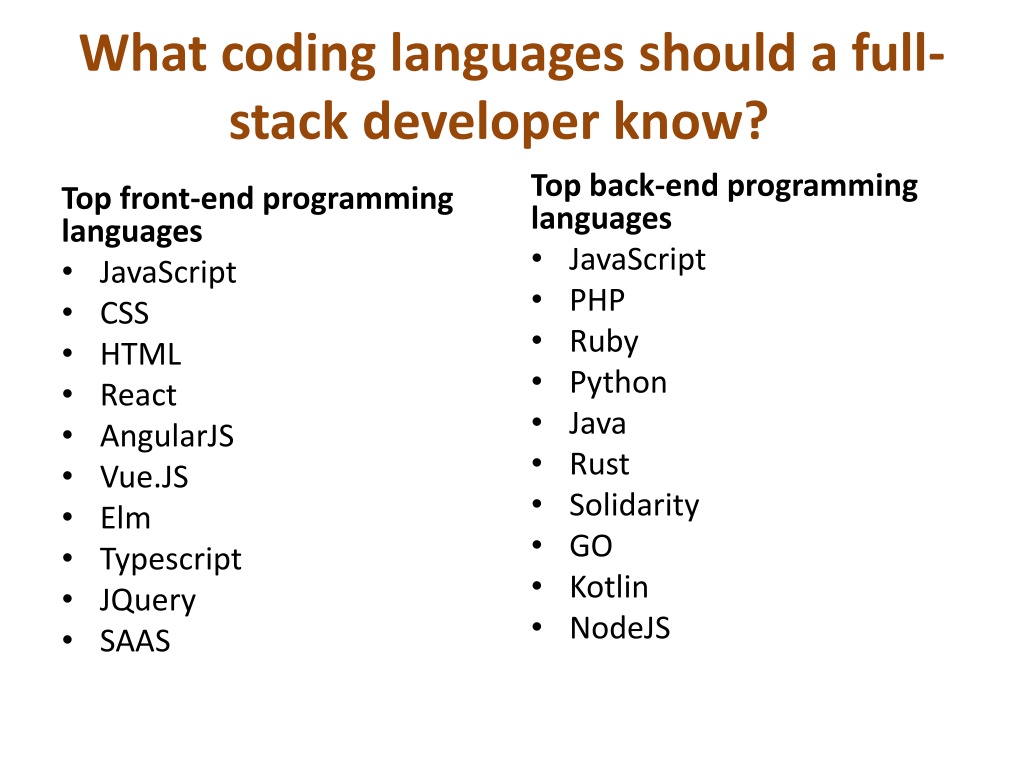 What coding languages should a full-stack developer know?

Top front-end programming languages
• JavaScript
• CSS
• HTML
• React
• AngularJS
• Vue.JS
• Elm
• Typescript
• JQuery
• SAAS

Top back-end programming languages
• JavaScript
• PHP
• Ruby
• Python
• Java
• Rust
• Solidarity
• GO
• Kotlin
• NodeJS